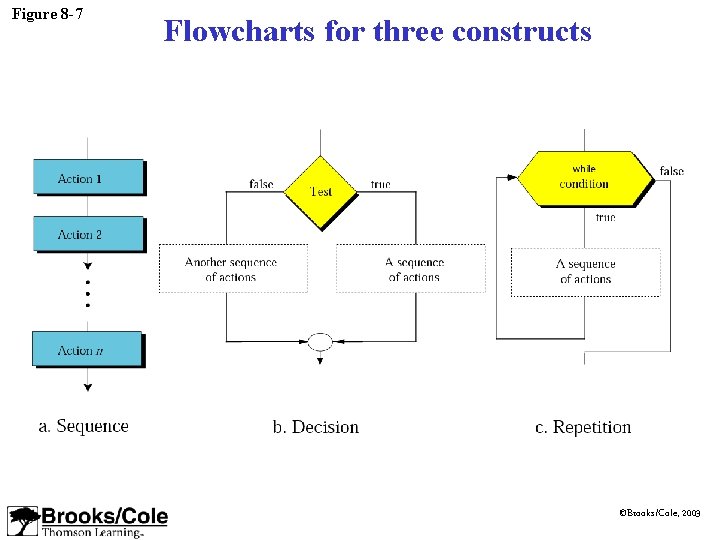 Figure 8-7

Flowcharts for three constructs

Action 1

Action 2

Action $n$

a. Sequence

false

Test

true

Another sequence of actions

A sequence of actions

b. Decision

while condition

false

true

A sequence of actions

c. Repetition

Brooks/Cole
Thomson Learning

©Brooks/Cole, 2003